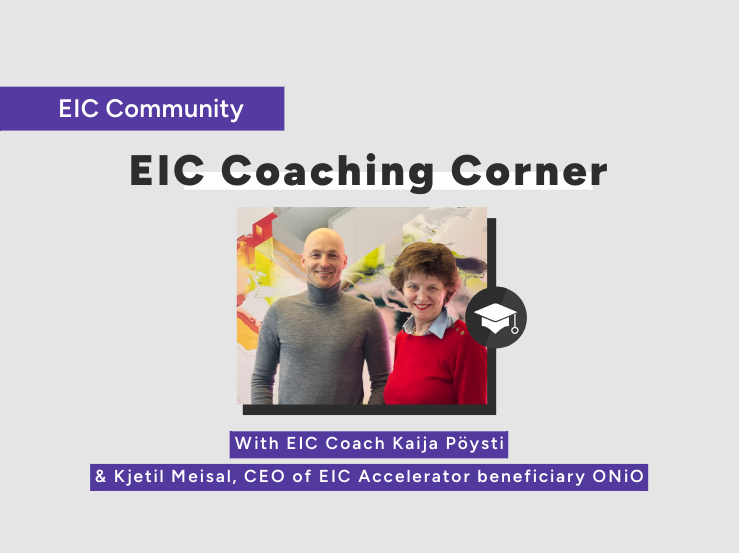 EIC Community

EIC Coaching Corner

With EIC Coach Kaija Pöysti

& Kjetil Meisal, CEO of EIC Accelerator beneficiary ONiO